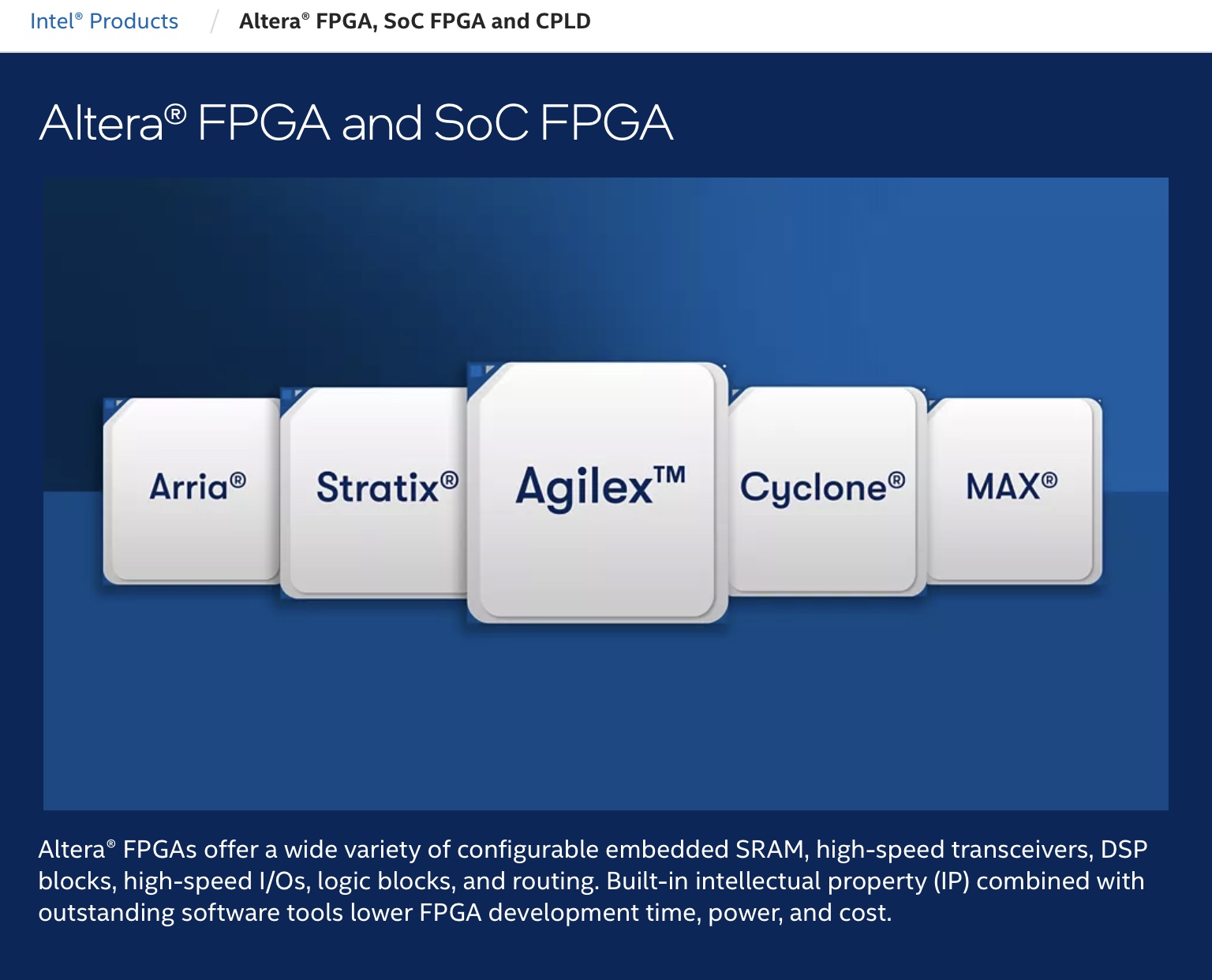 Intel® Products / Altera® FPGA, SoC FPGA and CPLD

Altera® FPGA and SoC FPGA

Arria® Stratix® Agilex™ Cyclone® MAX®

Altera® FPGAs offer a wide variety of configurable embedded SRAM, high-speed transceivers, DSP blocks, high-speed I/Os, logic blocks, and routing. Built-in intellectual property (IP) combined with outstanding software tools lower FPGA development time, power, and cost.